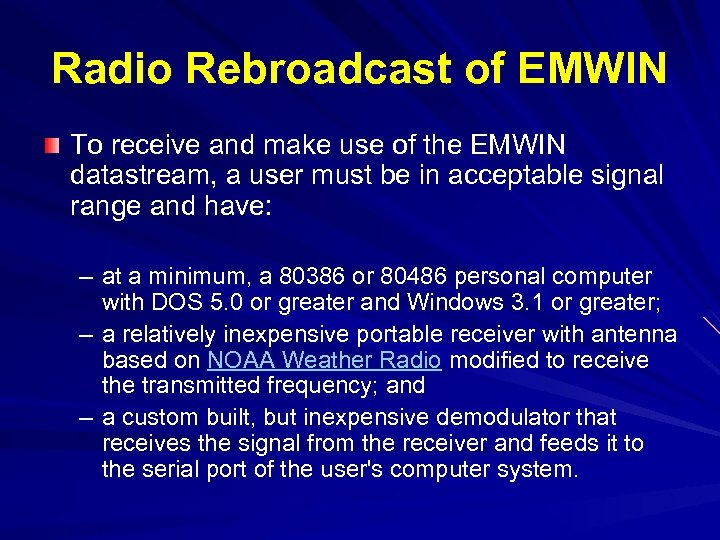 Radio Rebroadcast of EMWIN

To receive and make use of the EMWIN datastream, a user must be in acceptable signal range and have:

– at a minimum, a 80386 or 80486 personal computer with DOS 5.0 or greater and Windows 3.1 or greater;
– a relatively inexpensive portable receiver with antenna based on NOAA Weather Radio modified to receive the transmitted frequency; and
– a custom built, but inexpensive demodulator that receives the signal from the receiver and feeds it to the serial port of the user's computer system.